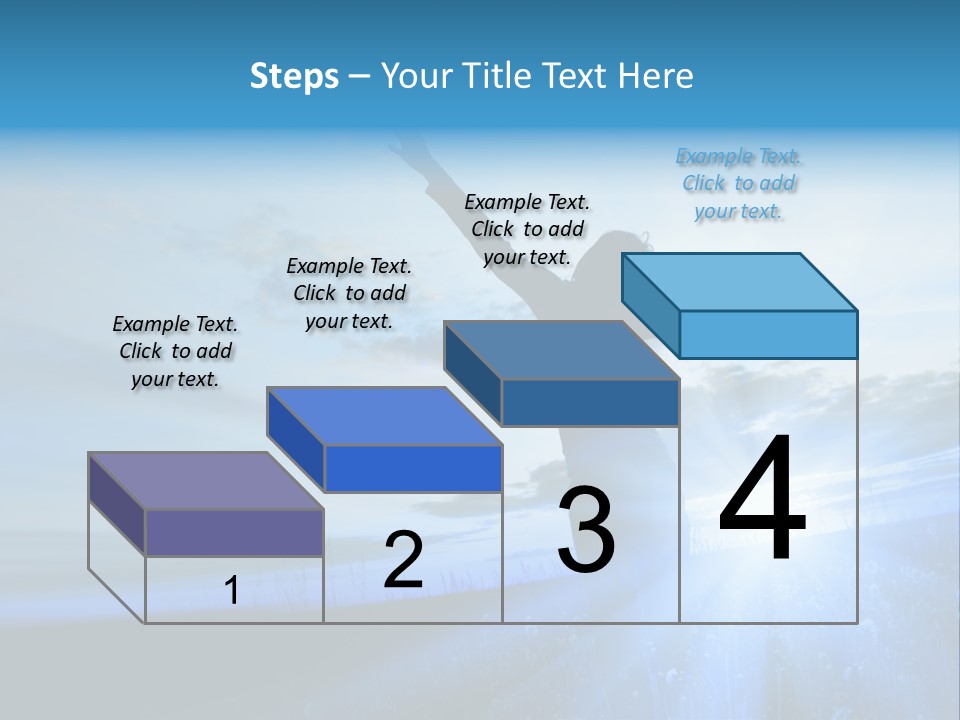 Steps – Your Title Text Here

Example Text. Click to add your text.

Example Text. Click to add your text.

Example Text. Click to add your text.

Example Text. Click to add your text.

1

2

3

4